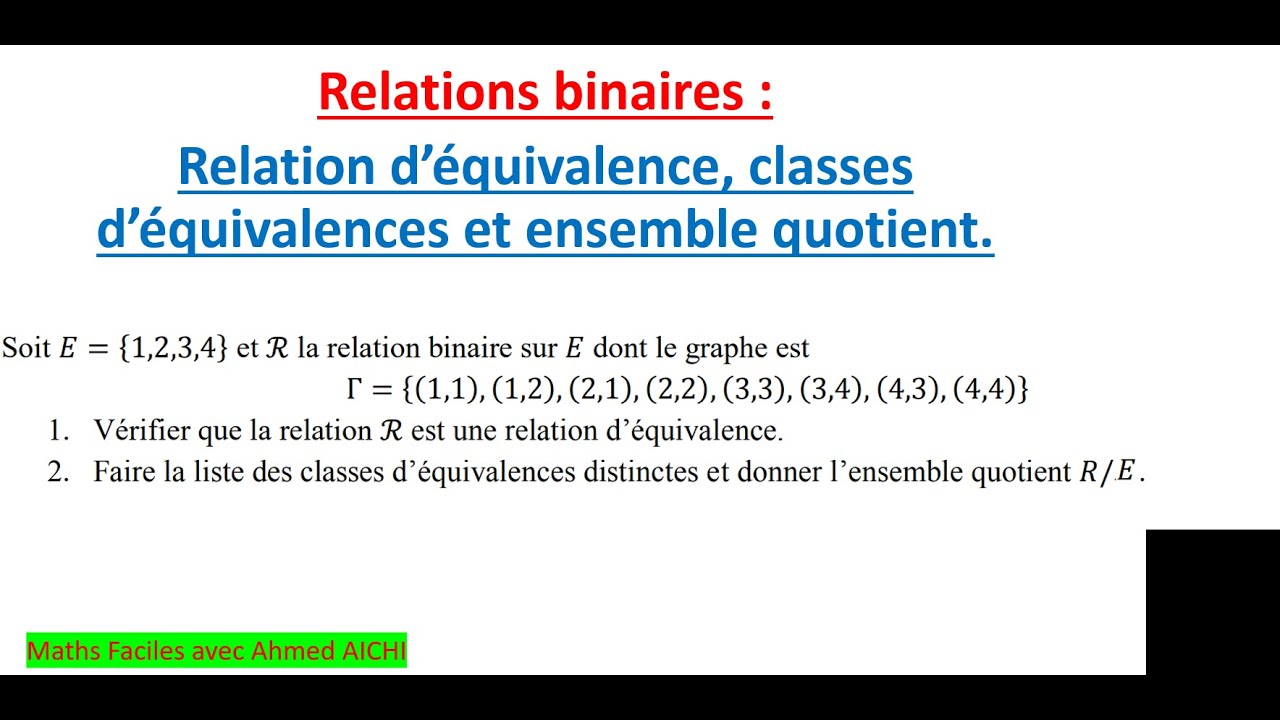 Relations binaires :

Relation d’équivalence, classes d’équivalences et ensemble quotient.

Soit $E = \{1,2,3,4\}$ et $\mathcal{R}$ la relation binaire sur $E$ dont le graphe est

$\Gamma = \{(1,1), (1,2), (2,1), (2,2), (3,3), (3,4), (4,3), (4,4)\}$

1. Vérifier que la relation $\mathcal{R}$ est une relation d’équivalence.
2. Faire la liste des classes d’équivalences distinctes et donner l’ensemble quotient $R/E$.

Maths Faciles avec Ahmed AICHI